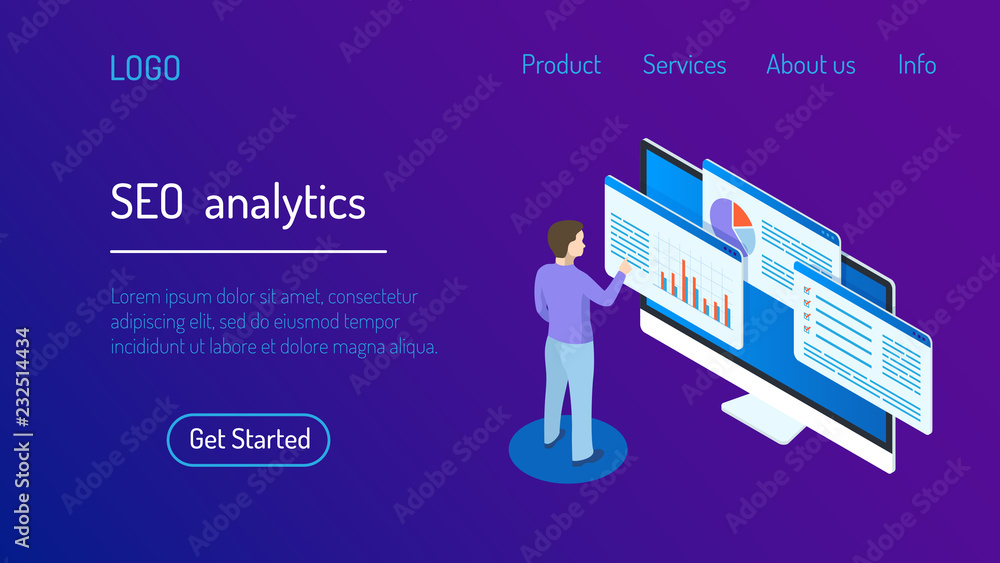 LOGO

Product Services About us Info

SEO analytics

Lorem ipsum dolor sit amet, consectetur adipiscing elit, sed do eiusmod tempor incididunt ut labore et dolore magna aliqua.

Get Started

Adobe Stock | #232514434